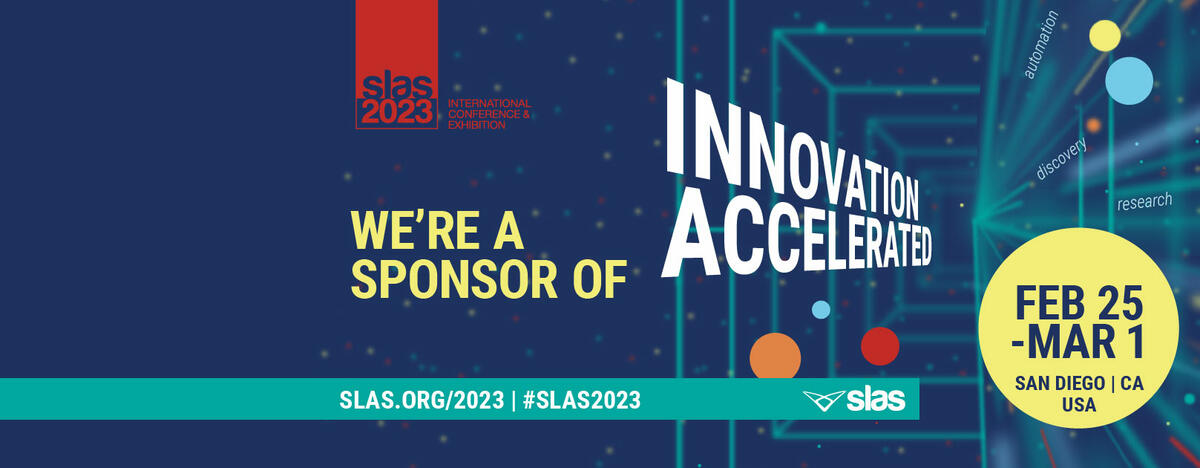 slas
2023
INTERNATIONAL CONFERENCE & EXHIBITION

WE'RE A SPONSOR OF

INNOVATION ACCELERATED

automation
discovery
research

FEB 25 -MAR 1
SAN DIEGO | CA USA

SLAS.ORG/2023 | #SLAS2023

slas